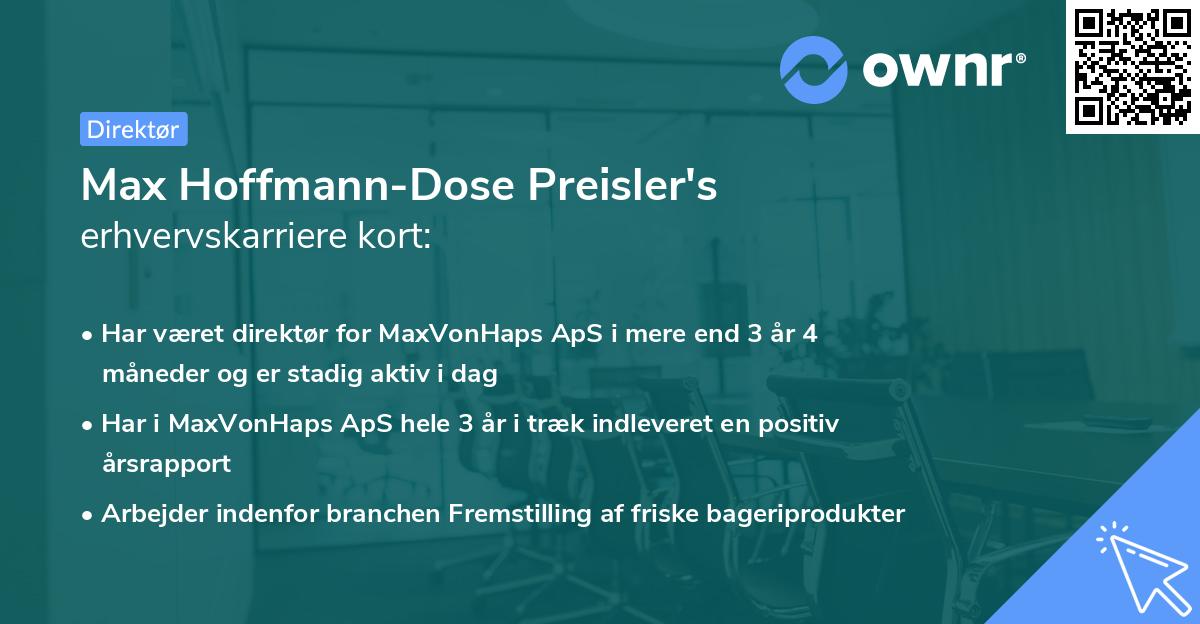 ownr®

Direktør

Max Hoffmann-Dose Preisler's
erhvervskarriere kort:

• Har været direktør for MaxVonHaps ApS i mere end 3 år 4 måneder og er stadig aktiv i dag

• Har i MaxVonHaps ApS hele 3 år i træk indleveret en positiv årsrapport

• Arbejder indenfor branchen Fremstilling af friske bageriprodukter